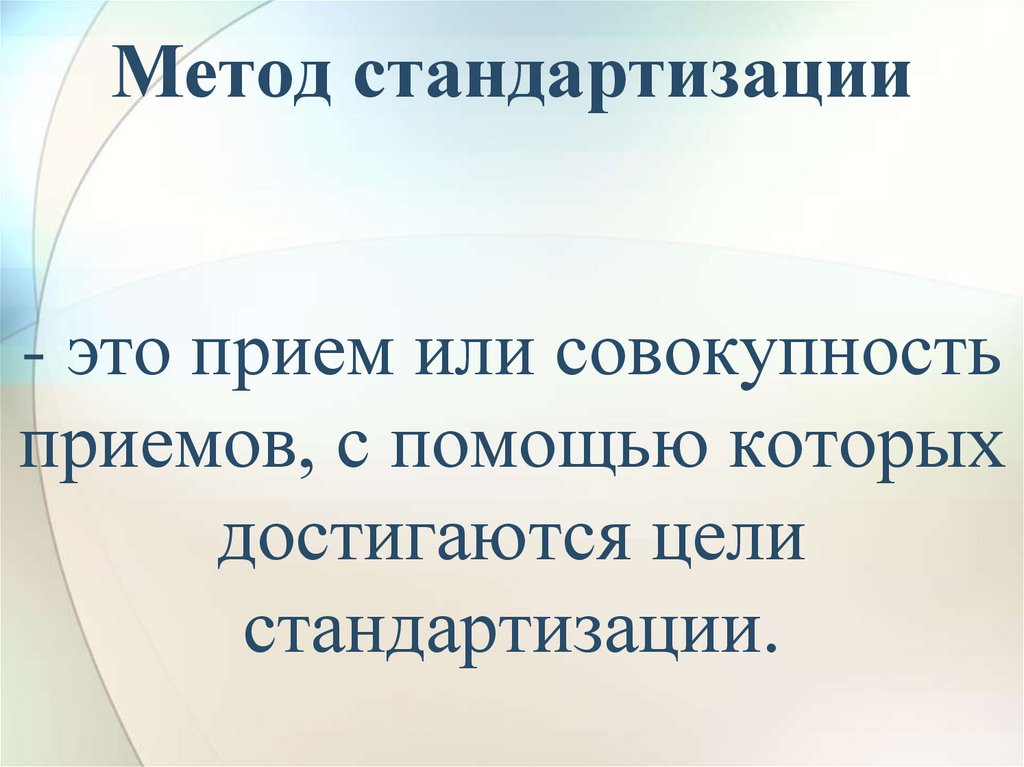 Метод стандартизации

- это прием или совокупность приемов, с помощью которых достигаются цели стандартизации.